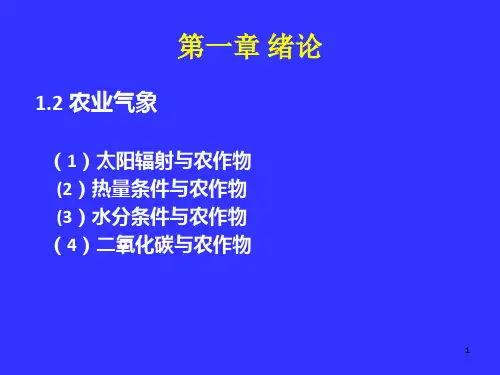 第一章 绪论

1.2 农业气象

（1）太阳辐射与农作物
(2）热量条件与农作物
(3）水分条件与农作物
（4）二氧化碳与农作物

1